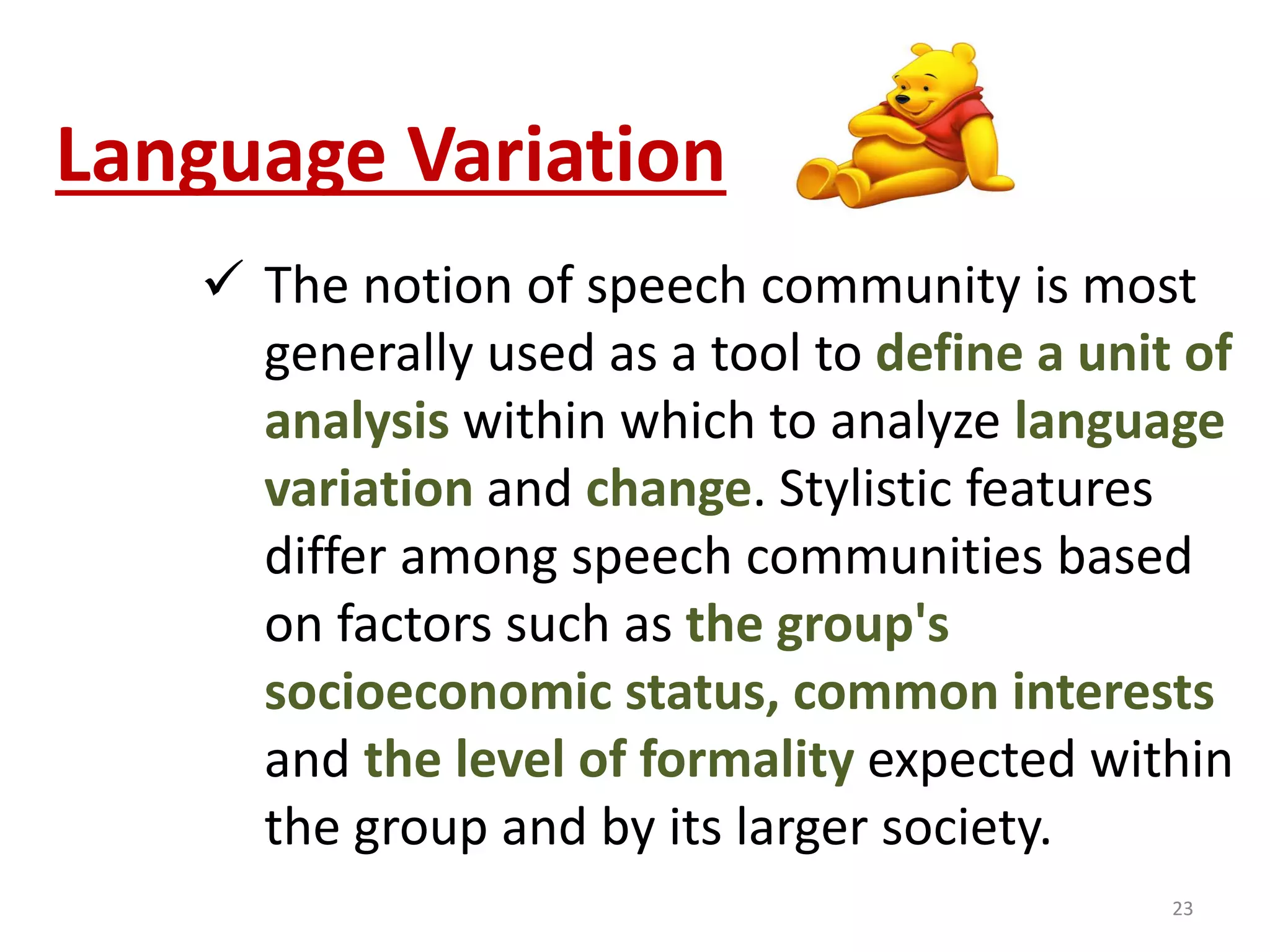 Language Variation

✓ The notion of speech community is most generally used as a tool to define a unit of analysis within which to analyze language variation and change. Stylistic features differ among speech communities based on factors such as the group's socioeconomic status, common interests and the level of formality expected within the group and by its larger society.

23